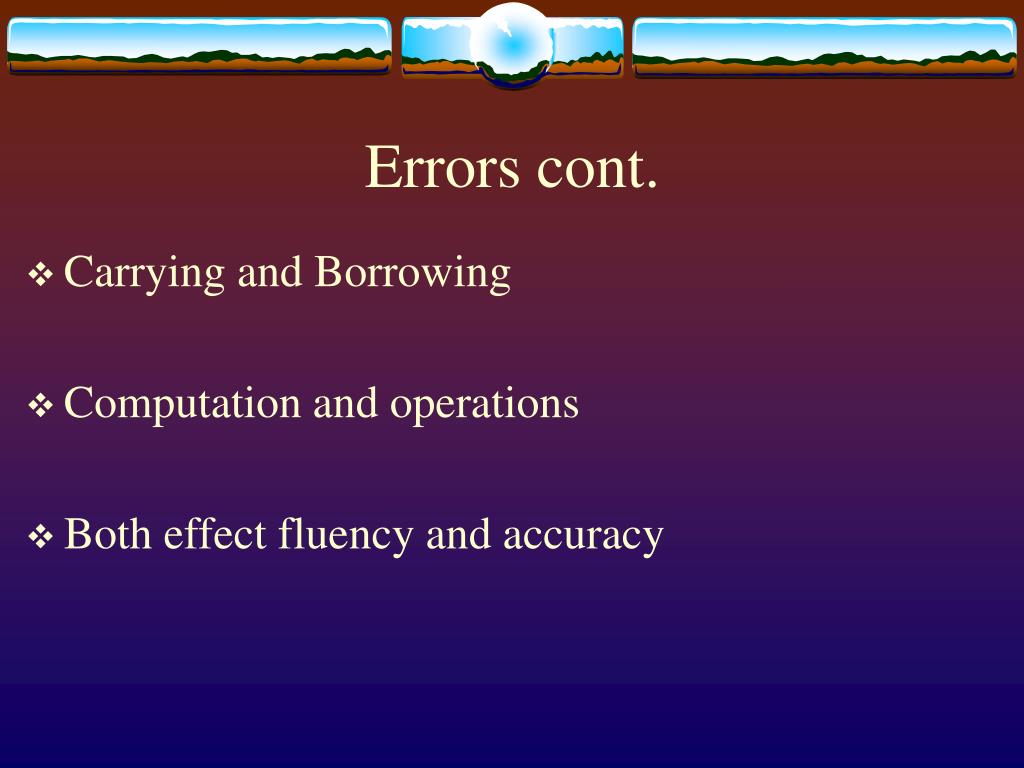 Errors cont.

❖ Carrying and Borrowing

❖ Computation and operations

❖ Both effect fluency and accuracy